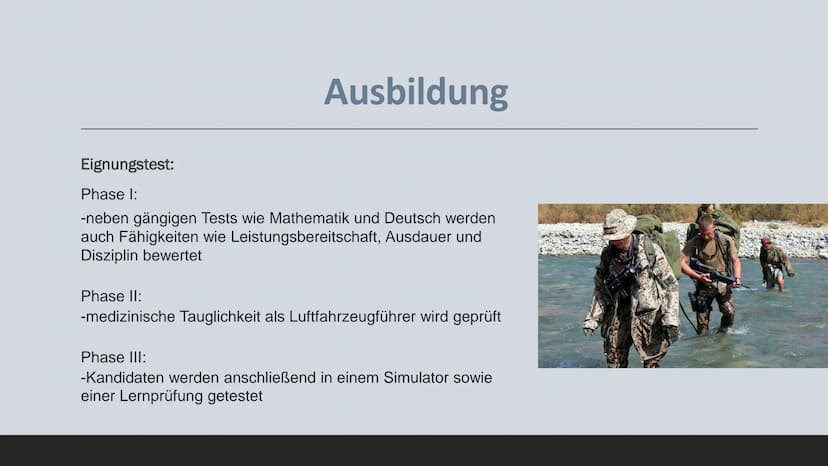 Ausbildung

Eignungstest:

Phase I:

-neben gängigen Tests wie Mathematik und Deutsch werden auch Fähigkeiten wie Leistungsbereitschaft, Ausdauer und Disziplin bewertet

Phase II:

-medizinische Tauglichkeit als Luftfahrzeugführer wird geprüft

Phase III:

-Kandidaten werden anschließend in einem Simulator sowie einer Lernprüfung getestet